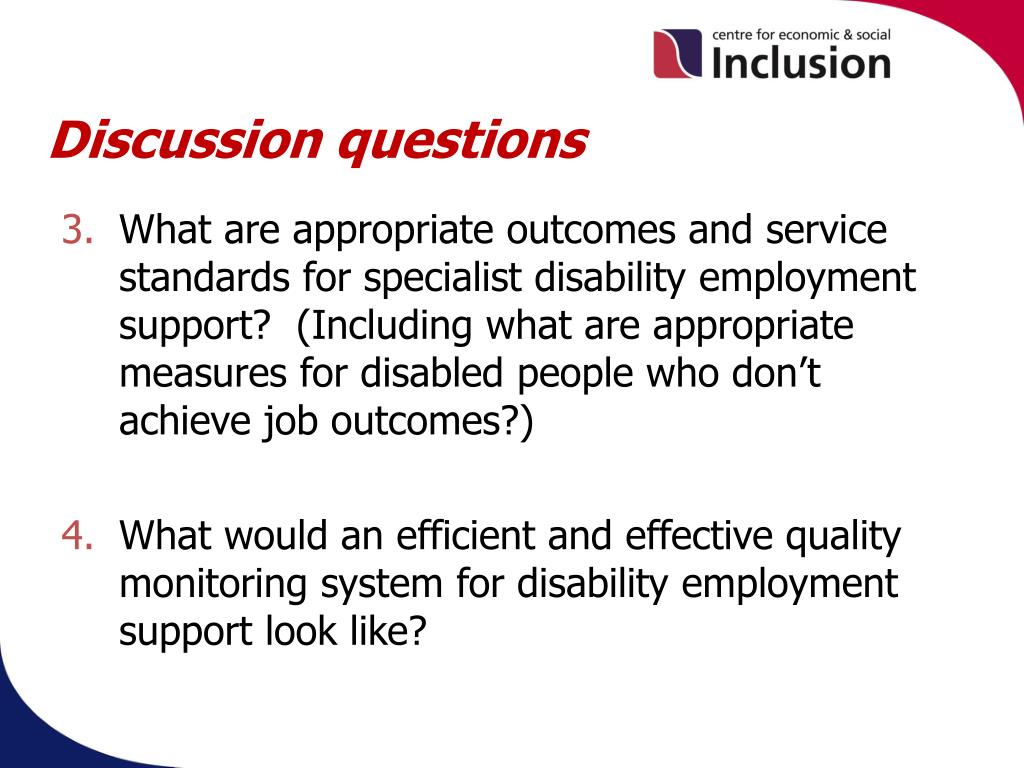 centre for economic & social
Inclusion

Discussion questions

3. What are appropriate outcomes and service standards for specialist disability employment support? (Including what are appropriate measures for disabled people who don’t achieve job outcomes?)

4. What would an efficient and effective quality monitoring system for disability employment support look like?